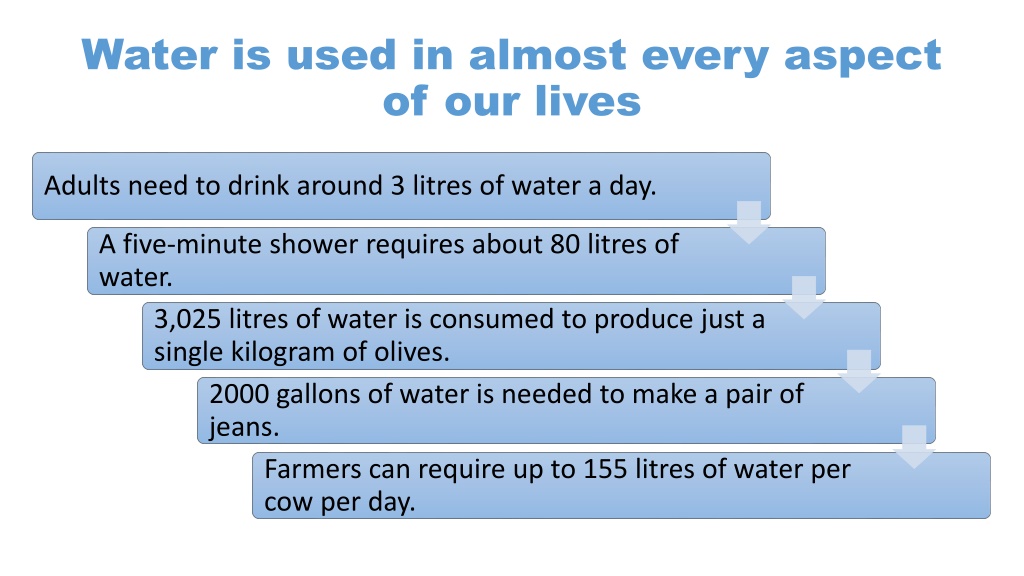 Water is used in almost every aspect of our lives

Adults need to drink around 3 litres of water a day.

A five-minute shower requires about 80 litres of water.

3,025 litres of water is consumed to produce just a single kilogram of olives.

2000 gallons of water is needed to make a pair of jeans.

Farmers can require up to 155 litres of water per cow per day.